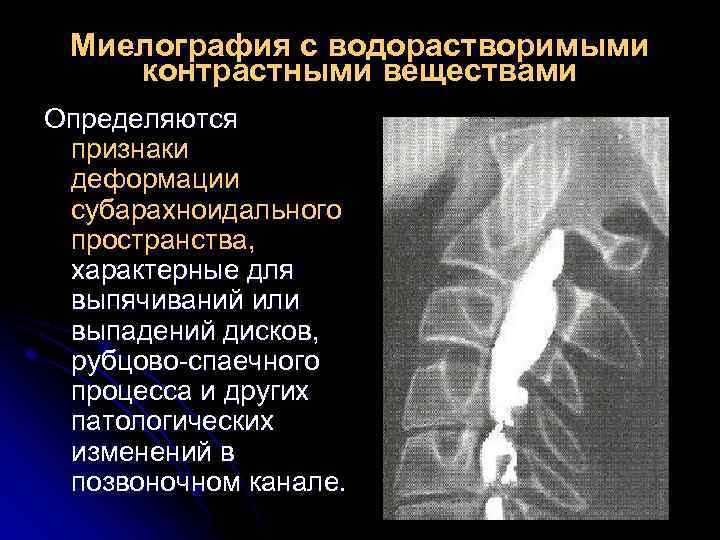 Миелография с водорастворимыми контрастными веществами

Определяются признаки деформации субарахноидального пространства, характерные для выпячиваний или выпадений дисков, рубцово-спаечного процесса и других патологических изменений в позвоночном канале.